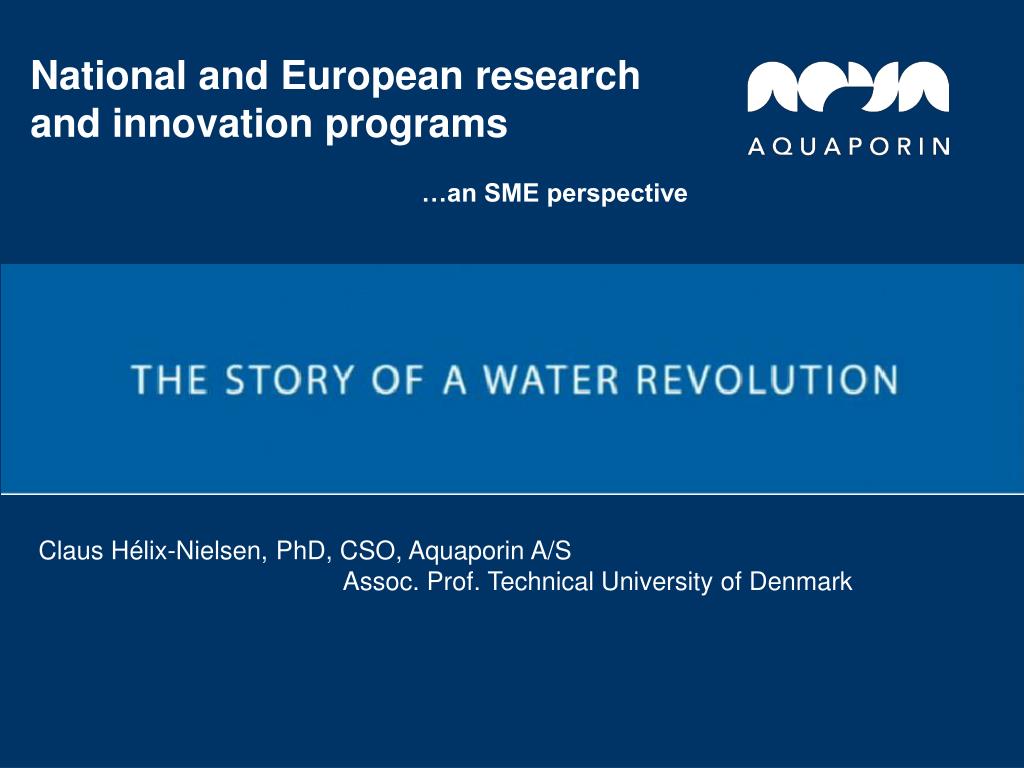 National and European research and innovation programs

AQUAPORIN

…an SME perspective

THE STORY OF A WATER REVOLUTION

Claus Hélix-Nielsen, PhD, CSO, Aquaporin A/S
Assoc. Prof. Technical University of Denmark